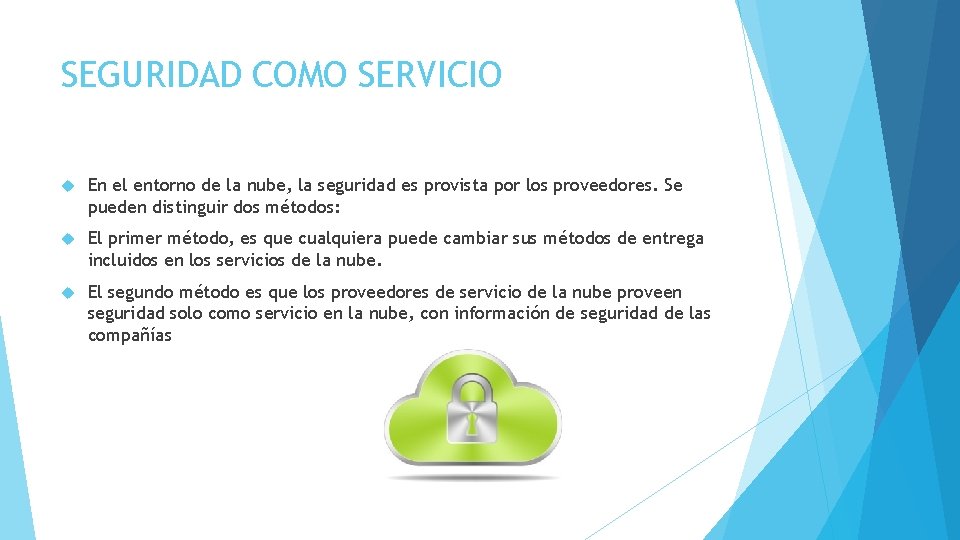 SEGURIDAD COMO SERVICIO

En el entorno de la nube, la seguridad es provista por los proveedores. Se pueden distinguir dos métodos:

El primer método, es que cualquiera puede cambiar sus métodos de entrega incluidos en los servicios de la nube.

El segundo método es que los proveedores de servicio de la nube proveen seguridad solo como servicio en la nube, con información de seguridad de las compañías